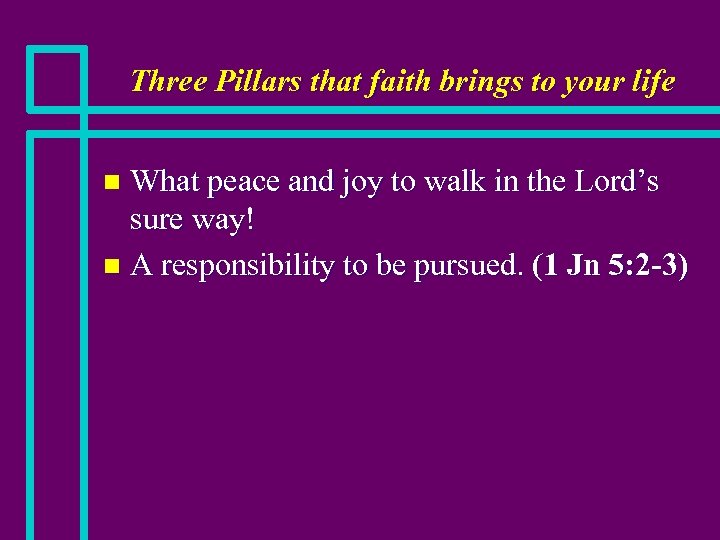 Three Pillars that faith brings to your life

- What peace and joy to walk in the Lord’s sure way!
- A responsibility to be pursued. (1 Jn 5:2-3)